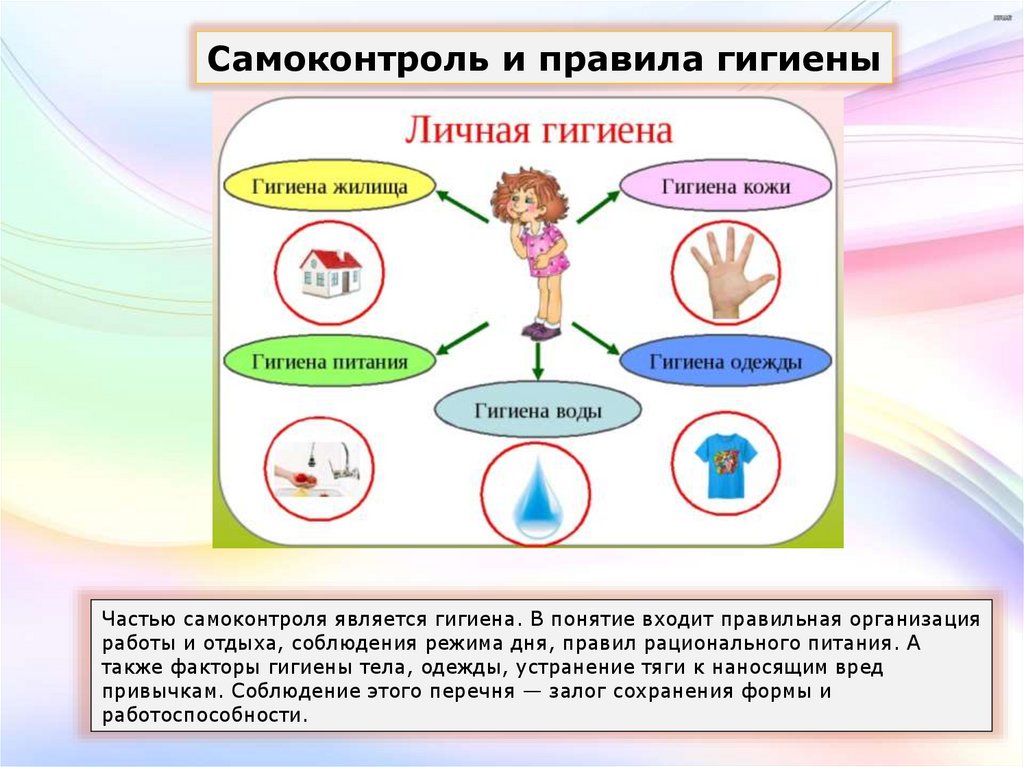 Самоконтроль и правила гигиены

Личная гигиена

Гигиена жилища

Гигиена кожи

Гигиена питания

Гигиена одежды

Гигиена воды

Частью самоконтроля является гигиена. В понятие входит правильная организация работы и отдыха, соблюдения режима дня, правил рационального питания. А также факторы гигиены тела, одежды, устранение тяги к наносящим вред привычкам. Соблюдение этого перечня — залог сохранения формы и работоспособности.